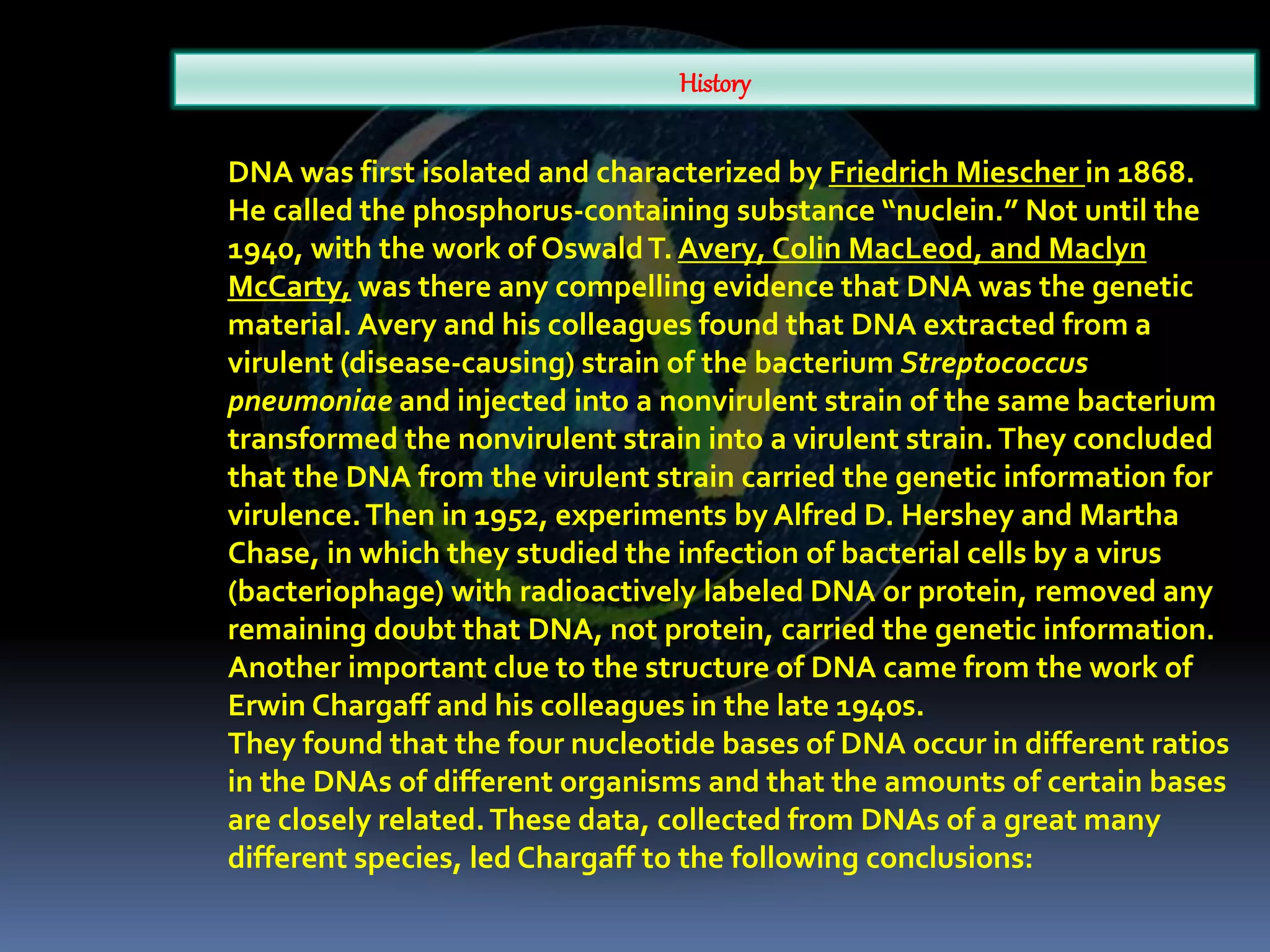 History

DNA was first isolated and characterized by Friedrich Miescher in 1868. He called the phosphorus-containing substance “nuclein.” Not until the 1940, with the work of Oswald T. Avery, Colin MacLeod, and Maclyn McCarty, was there any compelling evidence that DNA was the genetic material. Avery and his colleagues found that DNA extracted from a virulent (disease-causing) strain of the bacterium Streptococcus pneumoniae and injected into a nonvirulent strain of the same bacterium transformed the nonvirulent strain into a virulent strain. They concluded that the DNA from the virulent strain carried the genetic information for virulence. Then in 1952, experiments by Alfred D. Hershey and Martha Chase, in which they studied the infection of bacterial cells by a virus (bacteriophage) with radioactively labeled DNA or protein, removed any remaining doubt that DNA, not protein, carried the genetic information. Another important clue to the structure of DNA came from the work of Erwin Chargaff and his colleagues in the late 1940s.
They found that the four nucleotide bases of DNA occur in different ratios in the DNAs of different organisms and that the amounts of certain bases are closely related. These data, collected from DNAs of a great many different species, led Chargaff to the following conclusions: